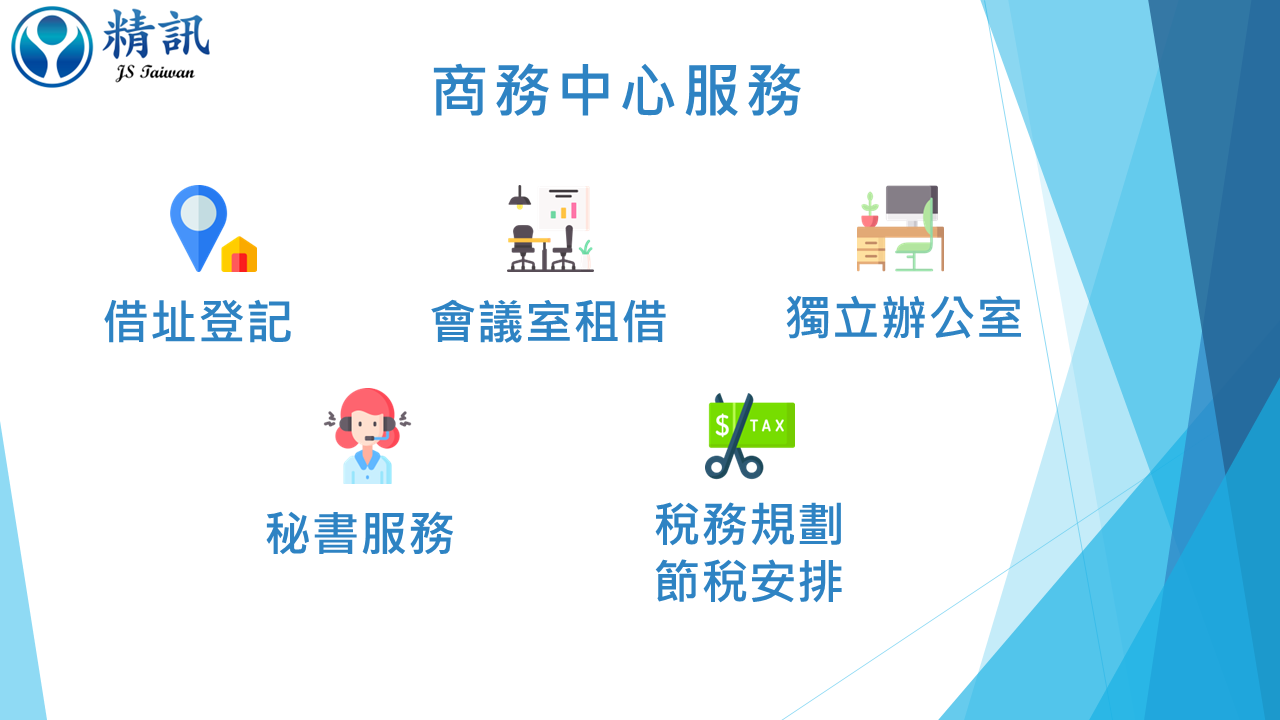 精訊
JS Taiwan

商務中心服務

借址登記

會議室租借

獨立辦公室

秘書服務

$ TAX

稅務規劃
節稅安排